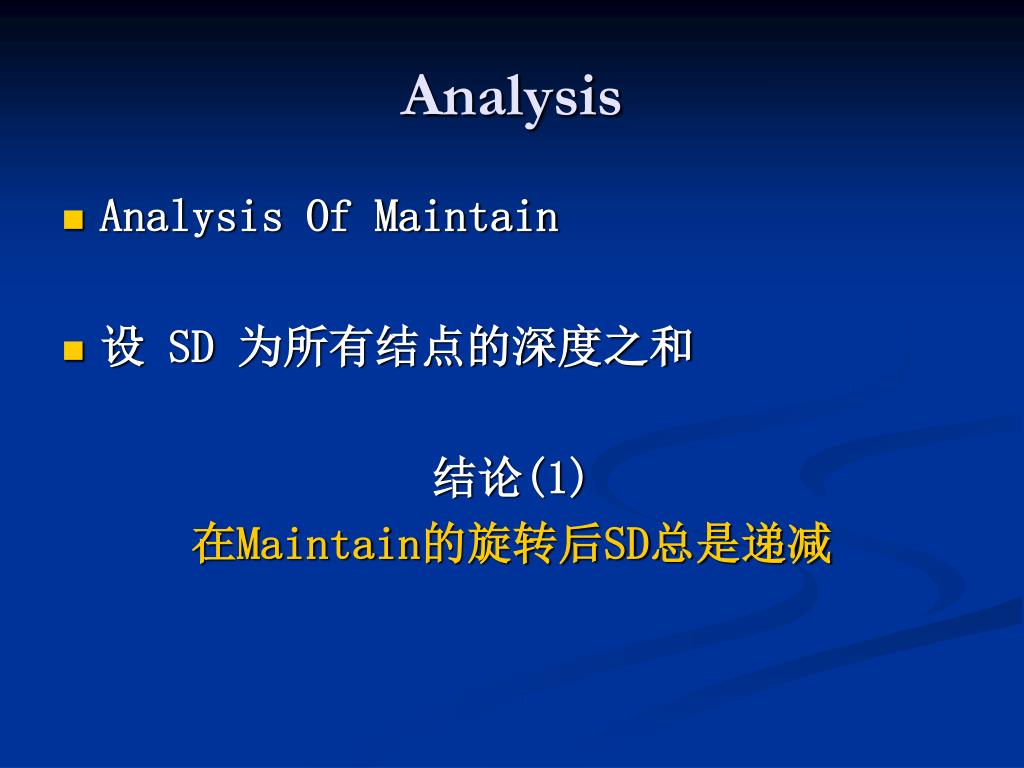 Analysis

Analysis Of Maintain

设 SD 为所有结点的深度之和

结论(1)
在Maintain的旋转后SD总是递减